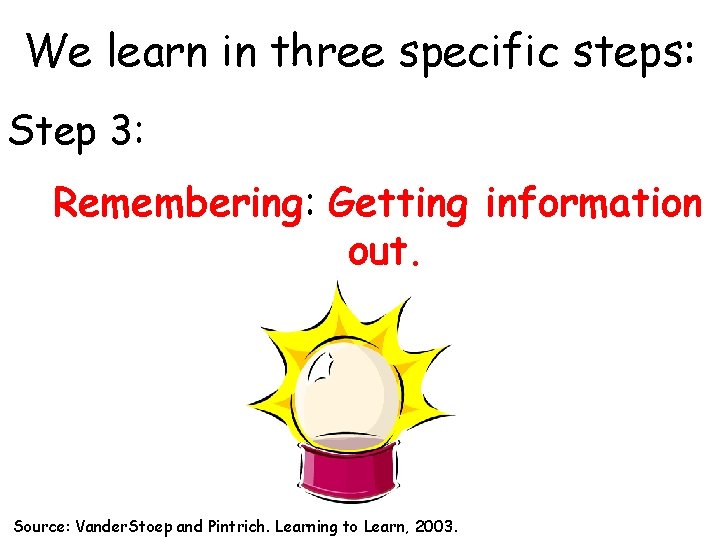 We learn in three specific steps:

Step 3:

Remembering: Getting information out.

Source: VanderStoep and Pintrich. Learning to Learn, 2003.